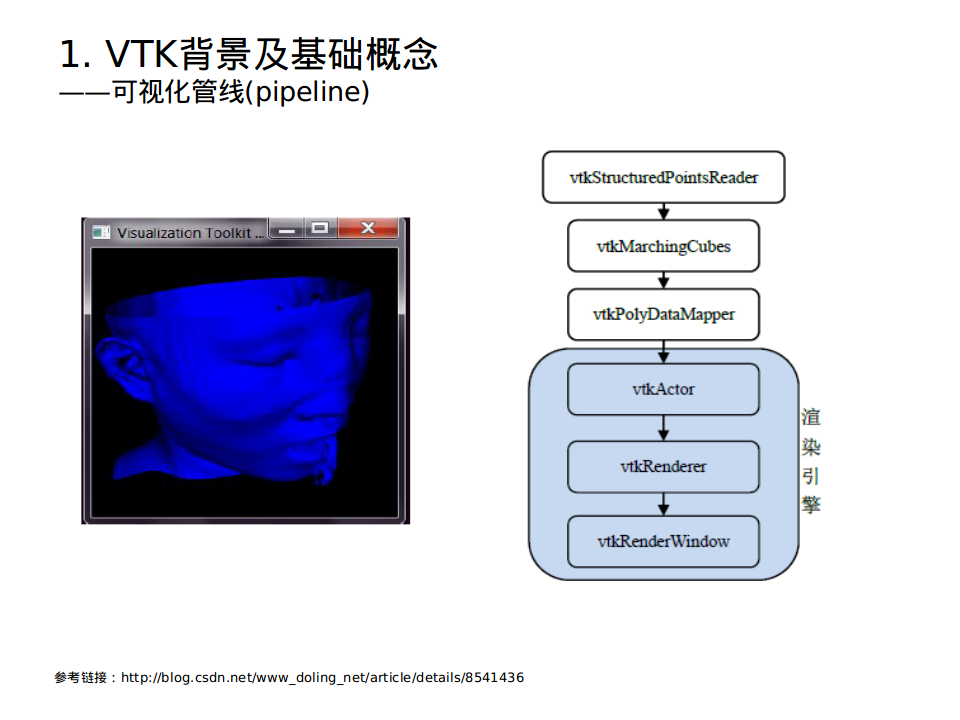 1. VTK背景及基础概念
——可视化管线(pipeline)

Visualization Toolkit ...

vtkStructuredPointsReader

vtkMarchingCubes

vtkPolyDataMapper

vtkActor

vtkRenderer

vtkRenderWindow

渲染引擎

参考链接：http://blog.csdn.net/www_doling_net/article/details/8541436